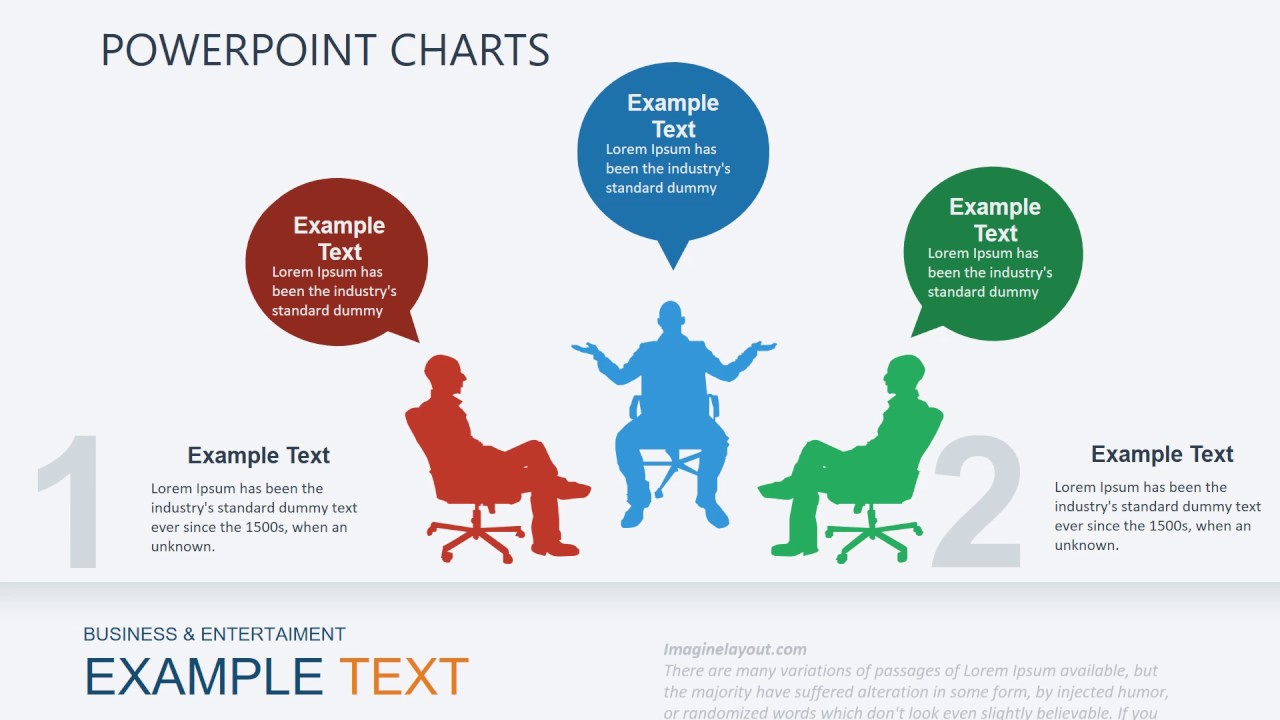 POWERPOINT CHARTS

Example Text
Lorem Ipsum has been the industry's standard dummy

Example Text
Lorem Ipsum has been the industry's standard dummy

Example Text
Lorem Ipsum has been the industry's standard dummy

1

Example Text
Lorem Ipsum has been the industry's standard dummy text ever since the 1500s, when an unknown.

2

Example Text
Lorem Ipsum has been the industry's standard dummy text ever since the 1500s, when an unknown.

BUSINESS & ENTERTAIMENT
EXAMPLE TEXT

Imaginelayout.com
There are many variations of passages of Lorem Ipsum available, but the majority have suffered alteration in some form, by injected humor, or randomized words which don't look even slightly believable. If you